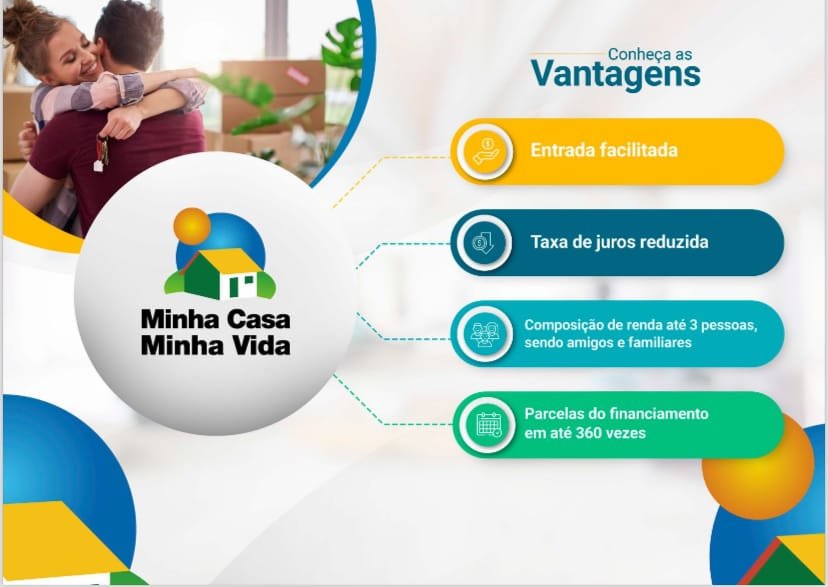 Conheça as
Vantagens

Minha Casa
Minha Vida

Entrada facilitada

Taxa de juros reduzida

Composição de renda até 3 pessoas, sendo amigos e familiares

Parcelas do financiamento em até 360 vezes